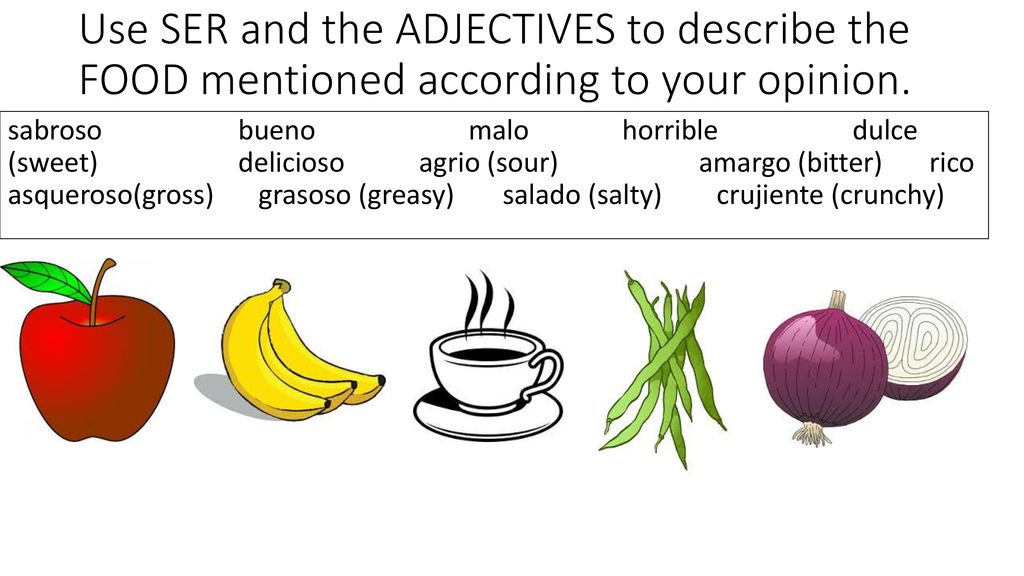 Use SER and the ADJECTIVES to describe the FOOD mentioned according to your opinion.

sabroso bueno malo horrible dulce (sweet) delicioso agrio (sour) amargo (bitter) rico asqueroso(gross) grasoso (greasy) salado (salty) crujiente (crunchy)